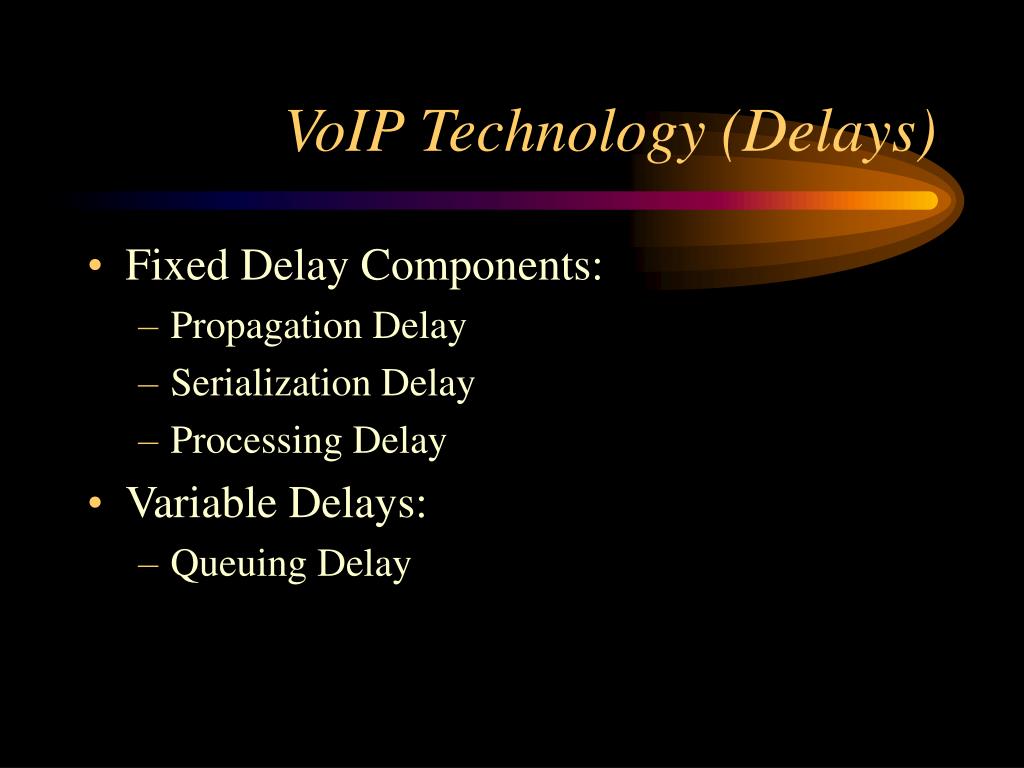 VoIP Technology (Delays)

• Fixed Delay Components:
– Propagation Delay
– Serialization Delay
– Processing Delay
• Variable Delays:
– Queuing Delay